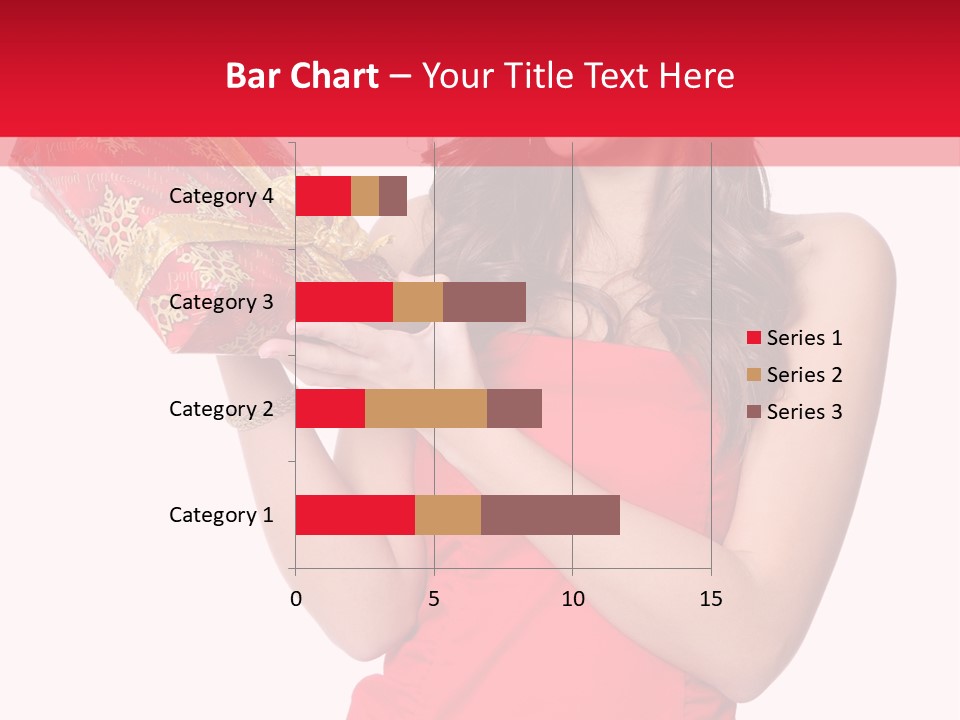 Bar Chart – Your Title Text Here

Category 4
Category 3
Category 2
Category 1

0
5
10
15

Series 1
Series 2
Series 3